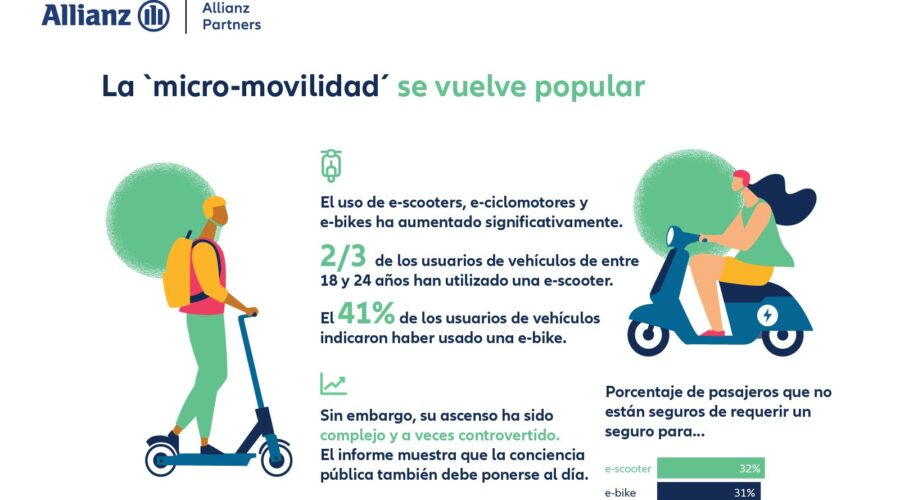 Allianz
Allianz Partners

La `micro-movilidad´ se vuelve popular

El uso de e-scooters, e-ciclomotores y e-bikes ha aumentado significativamente.

2/3 de los usuarios de vehículos de entre 18 y 24 años han utilizado una e-scooter.

El 41% de los usuarios de vehículos indicaron haber usado una e-bike.

Sin embargo, su ascenso ha sido complejo y a veces controvertido. El informe muestra que la conciencia pública también debe ponerse al día.

Porcentaje de pasajeros que no están seguros de requerir un seguro para...

e-scooter 32%
e-bike 31%